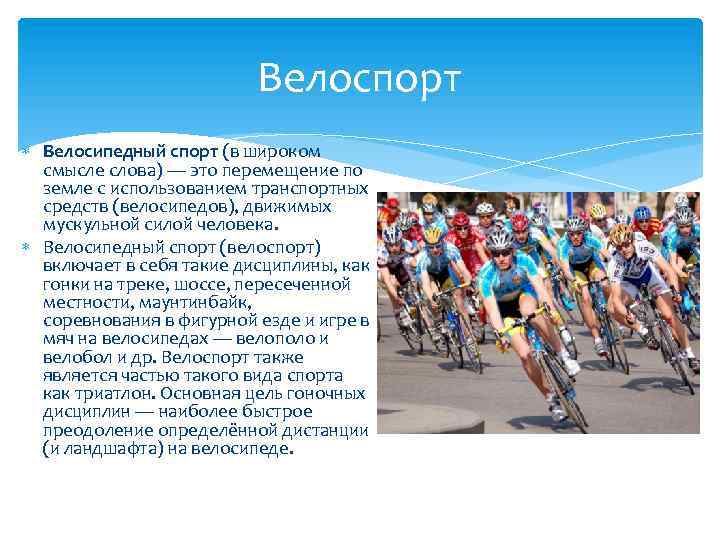 Велоспорт

Велосипедный спорт (в широком смысле слова) — это перемещение по земле с использованием транспортных средств (велосипедов), движимых мускульной силой человека.

Велосипедный спорт (велоспорт) включает в себя такие дисциплины, как гонки на треке, шоссе, пересеченной местности, маунтинбайк, соревнования в фигурной езде и игре в мяч на велосипедах — велополо и велобол и др. Велоспорт также является частью такого вида спорта как триатлон. Основная цель гоночных дисциплин — наиболее быстрое преодоление определённой дистанции (и ландшафта) на велосипеде.